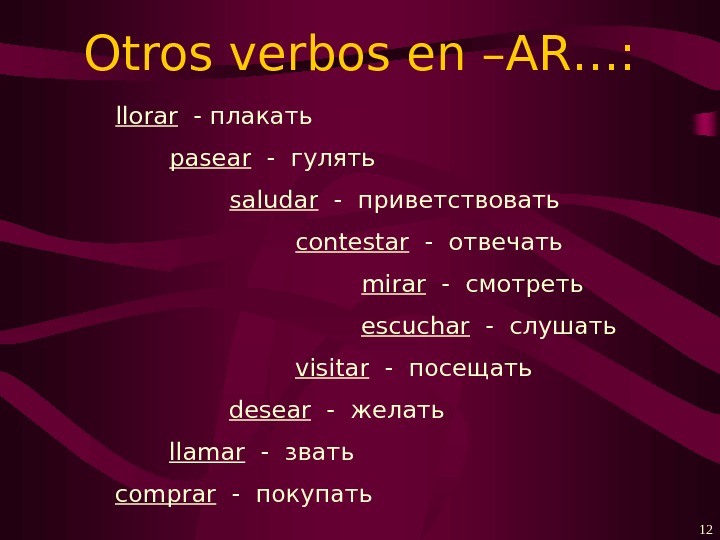 Otros verbos en –AR…:

llorar - плакать

pasear - гулять

saludar - приветствовать

contestar - отвечать

mirar - смотреть

escuchar - слушать

visitar - посещать

desear - желать

llamar - звать

comprar - покупать

12